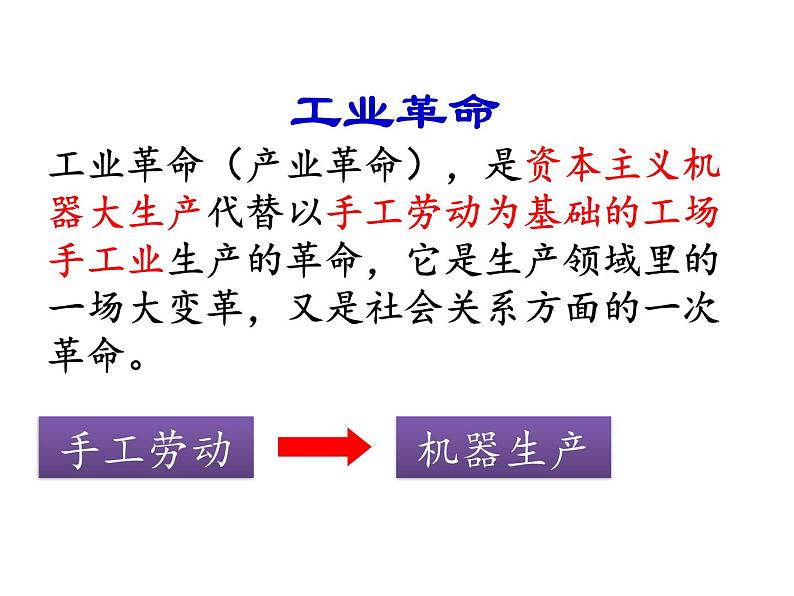 工业革命

工业革命（产业革命），是资本主义机器大生产代替以手工劳动为基础的工场手工业生产的革命，它是生产领域里的一场大变革，又是社会关系方面的一次革命。

手工劳动

机器生产